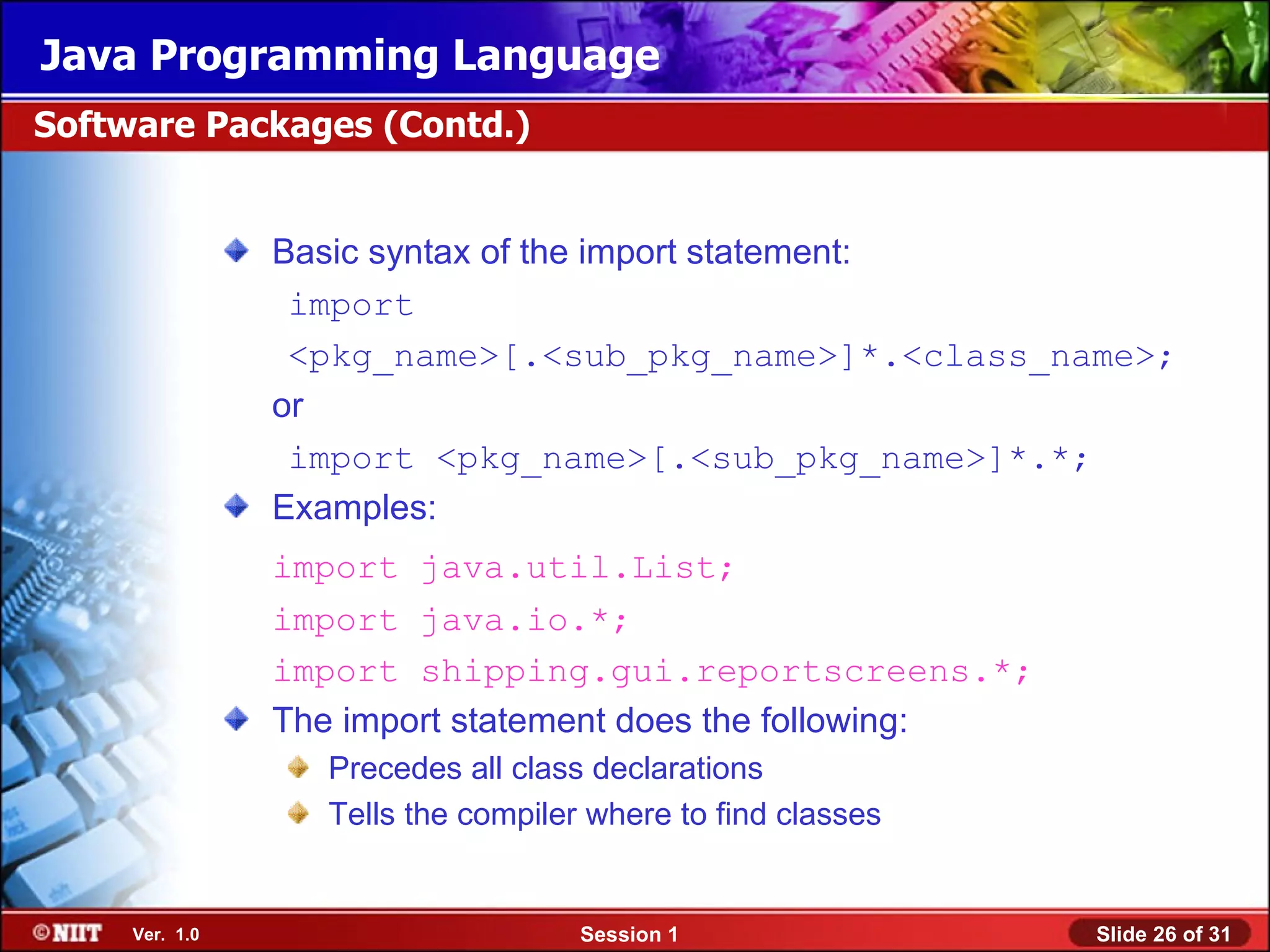 Java Programming Language

Software Packages (Contd.)

Basic syntax of the import statement:

import <pkg_name>[.<sub_pkg_name>]*.<class_name>;

or

import <pkg_name>[.<sub_pkg_name>]*.*;

Examples:

import java.util.List;
import java.io.*;
import shipping.gui.reportscreens.*;

The import statement does the following:

Precedes all class declarations

Tells the compiler where to find classes

©NIIT Ver. 1.0 Session 1 Slide 26 of 31